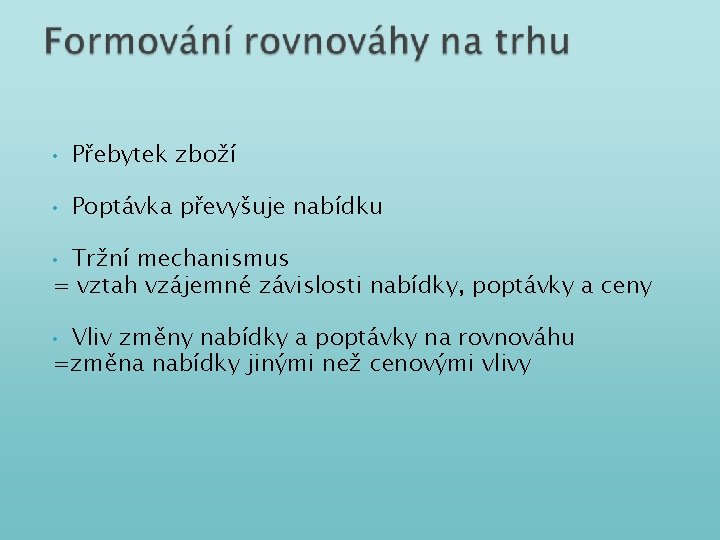 Formování rovnováhy na trhu

• Přebytek zboží

• Poptávka převyšuje nabídku

• Tržní mechanismus
= vztah vzájemné závislosti nabídky, poptávky a ceny

• Vliv změny nabídky a poptávky na rovnováhu
=změna nabídky jinými než cenovými vlivy